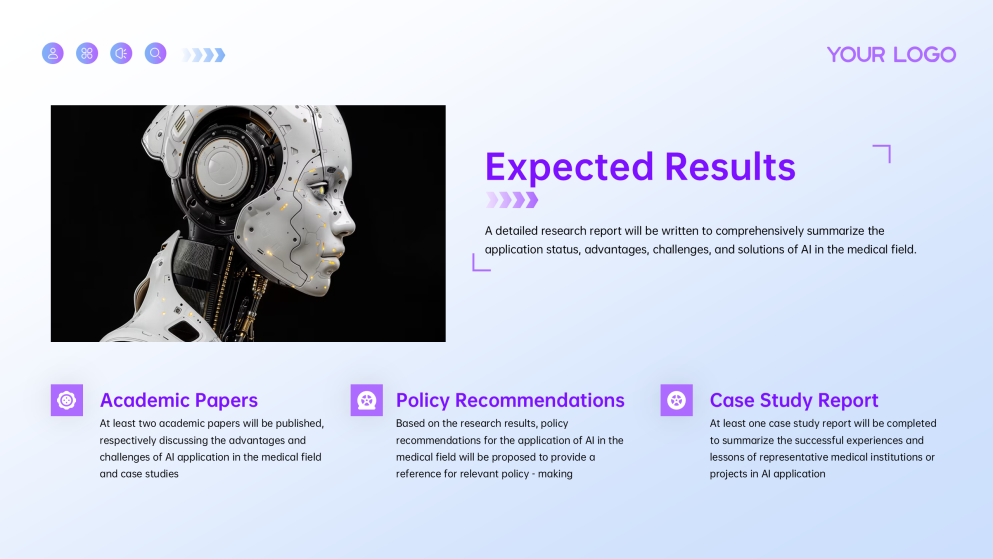 YOUR LOGO

Expected Results

A detailed research report will be written to comprehensively summarize the application status, advantages, challenges, and solutions of AI in the medical field.

Academic Papers

At least two academic papers will be published, respectively discussing the advantages and challenges of AI application in the medical field and case studies

Policy Recommendations

Based on the research results, policy recommendations for the application of AI in the medical field will be proposed to provide a reference for relevant policy - making

Case Study Report

At least one case study report will be completed to summarize the successful experiences and lessons of representative medical institutions or projects in AI application